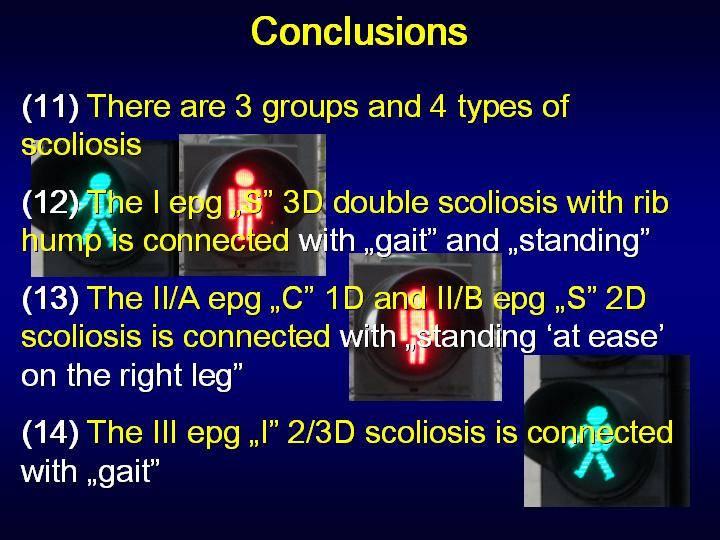 Conclusions

(11) There are 3 groups and 4 types of scoliosis

(12) The I epg „S” 3D double scoliosis with rib hump is connected with „gait” and „standing”

(13) The II/A epg „C” 1D and II/B epg „S” 2D scoliosis is connected with „standing ‘at ease’ on the right leg”

(14) The III epg „I” 2/3D scoliosis is connected with „gait”